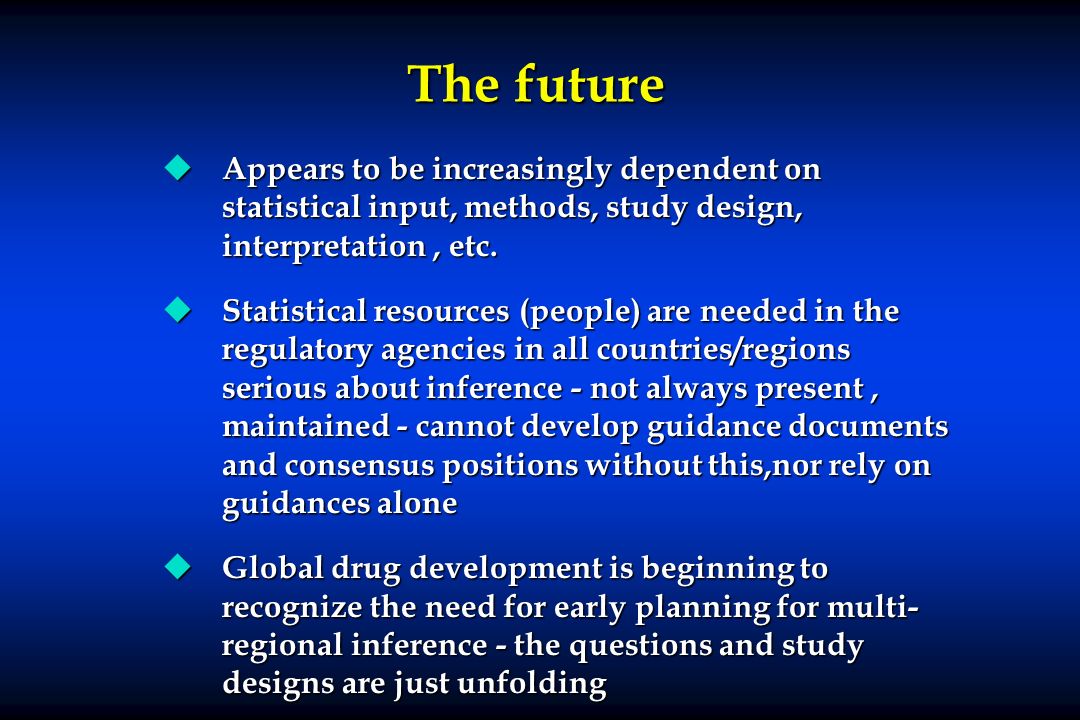 The future

◆ Appears to be increasingly dependent on statistical input, methods, study design, interpretation , etc.

◆ Statistical resources (people) are needed in the regulatory agencies in all countries/regions serious about inference - not always present , maintained - cannot develop guidance documents and consensus positions without this,nor rely on guidances alone

◆ Global drug development is beginning to recognize the need for early planning for multi-regional inference - the questions and study designs are just unfolding